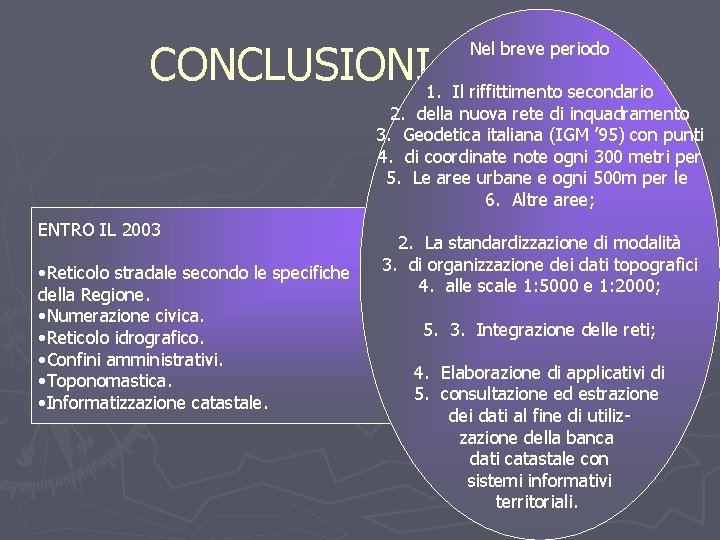 CONCLUSIONI

ENTRO IL 2003

•Reticolo stradale secondo le specifiche della Regione.
•Numerazione civica.
•Reticolo idrografico.
•Confini amministrativi.
•Toponomastica.
•Informatizzazione catastale.

Nel breve periodo

1. Il riffittimento secondario
2. della nuova rete di inquadramento
3. Geodetica italiana (IGM '95) con punti
4. di coordinate note ogni 300 metri per
5. Le aree urbane e ogni 500m per le
6. Altre aree;

2. La standardizzazione di modalità
3. di organizzazione dei dati topografici
4. alle scale 1:5000 e 1:2000;

5. 3. Integrazione delle reti;

4. Elaborazione di applicativi di
5. consultazione ed estrazione dei dati al fine di utilizzazione della banca dati catastale con sistemi informativi territoriali.